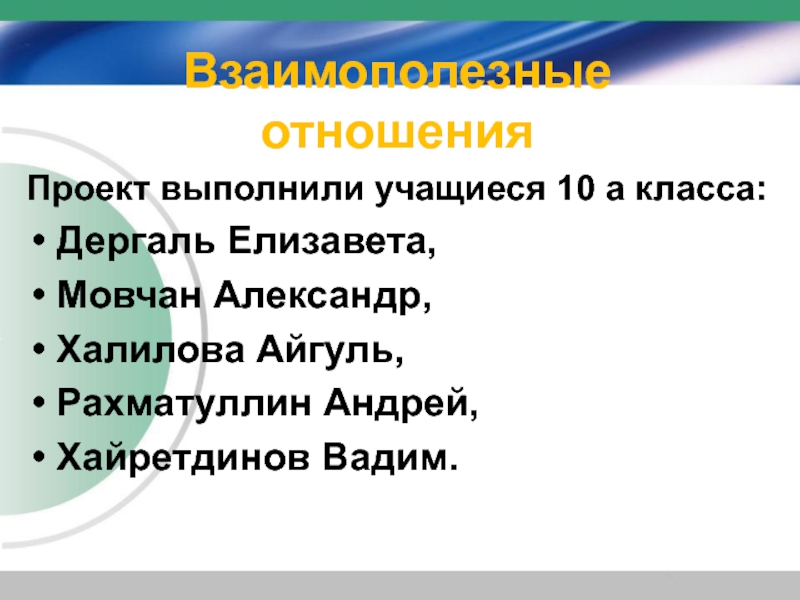 Взаимополезные отношения

Проект выполнили учащиеся 10 а класса:

• Дергаль Елизавета,
• Мовчан Александр,
• Халилова Айгуль,
• Рахматуллин Андрей,
• Хайретдинов Вадим.